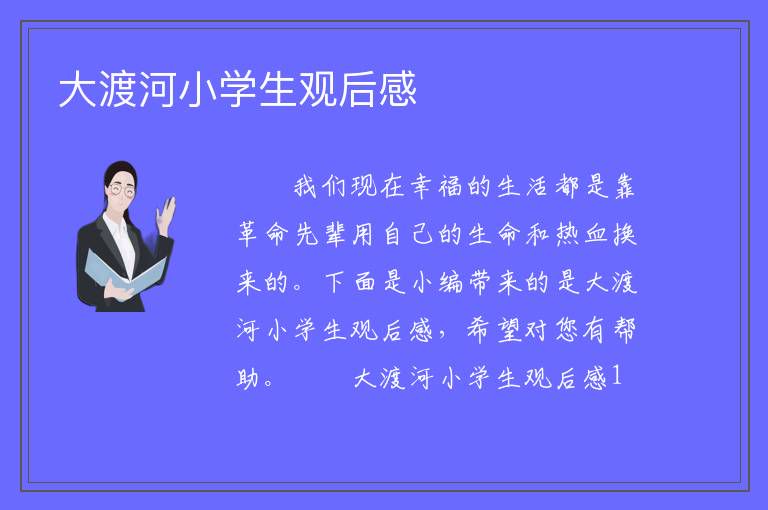 大渡河小学生观后感

我们现在幸福的生活都是靠革命先辈用自己的生命和热血换来的。下面是小编带来的是大渡河小学生观后感，希望对您有帮助。 大渡河小学生观后感1